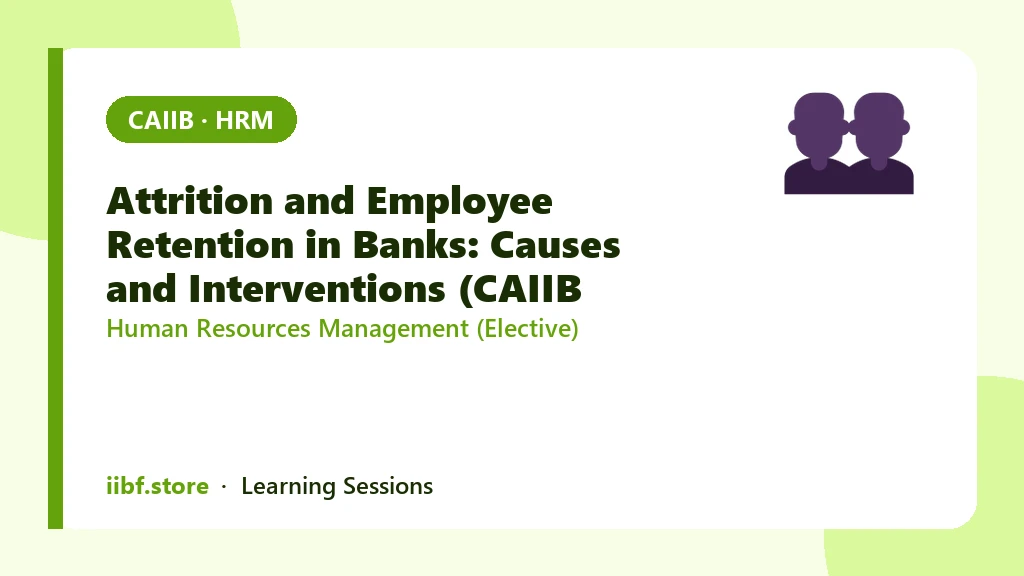 CAIIB · HRM

Attrition and Employee Retention in Banks: Causes and Interventions (CAIIB

Human Resources Management (Elective)

iibf.store · Learning Sessions